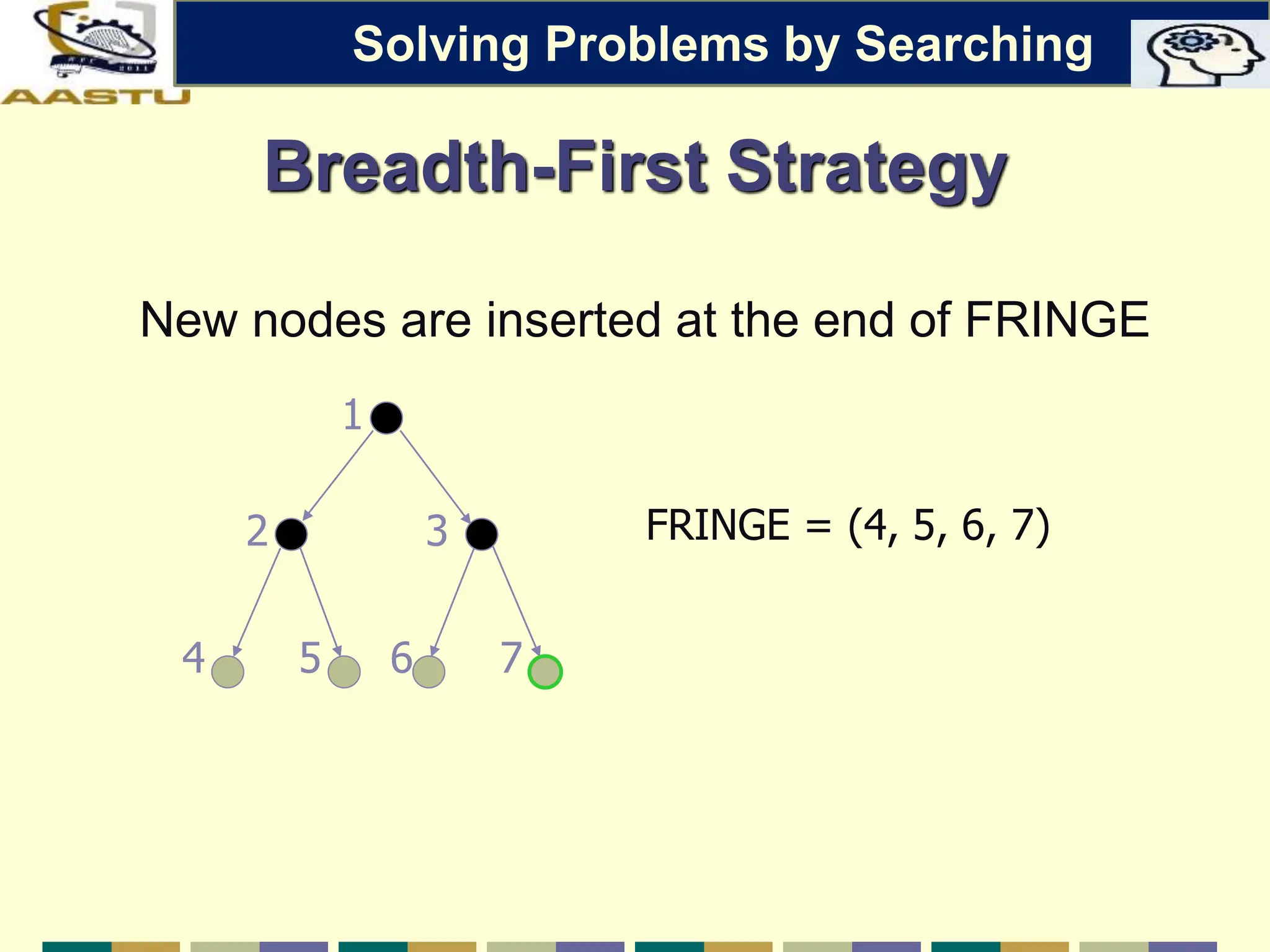 AASTU

Solving Problems by Searching

Breadth-First Strategy

New nodes are inserted at the end of FRINGE

1
2
3
4
5
6
7

FRINGE = (4, 5, 6, 7)